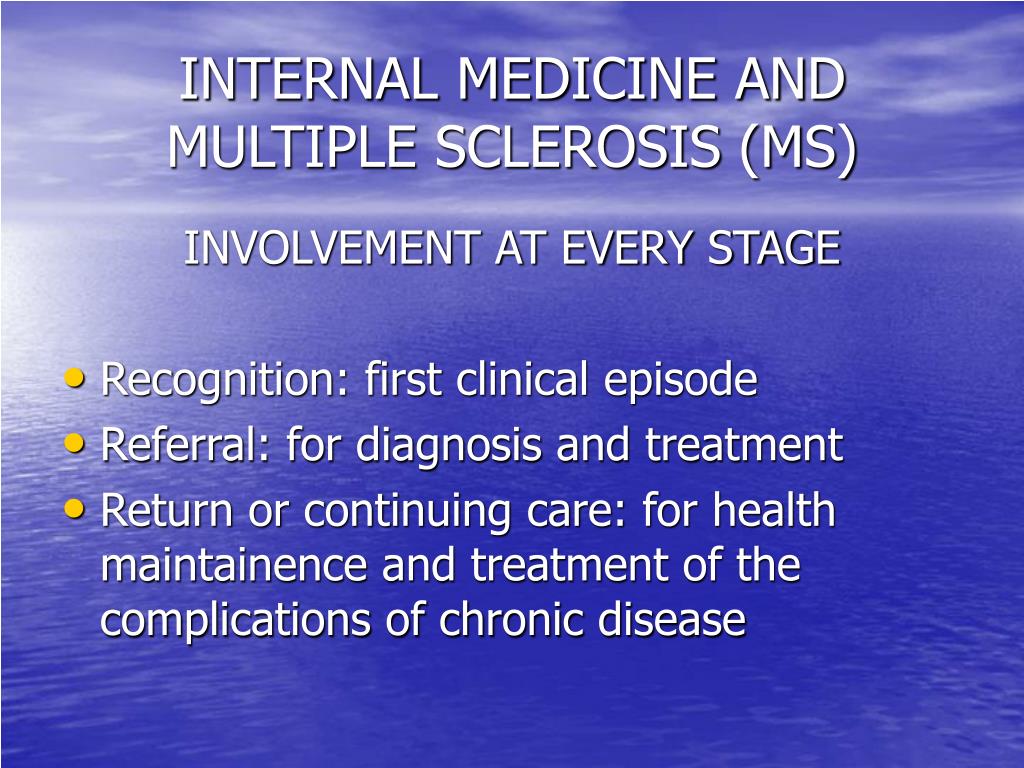 INTERNAL MEDICINE AND MULTIPLE SCLEROSIS (MS)

INVOLVEMENT AT EVERY STAGE

• Recognition: first clinical episode
• Referral: for diagnosis and treatment
• Return or continuing care: for health maintainence and treatment of the complications of chronic disease